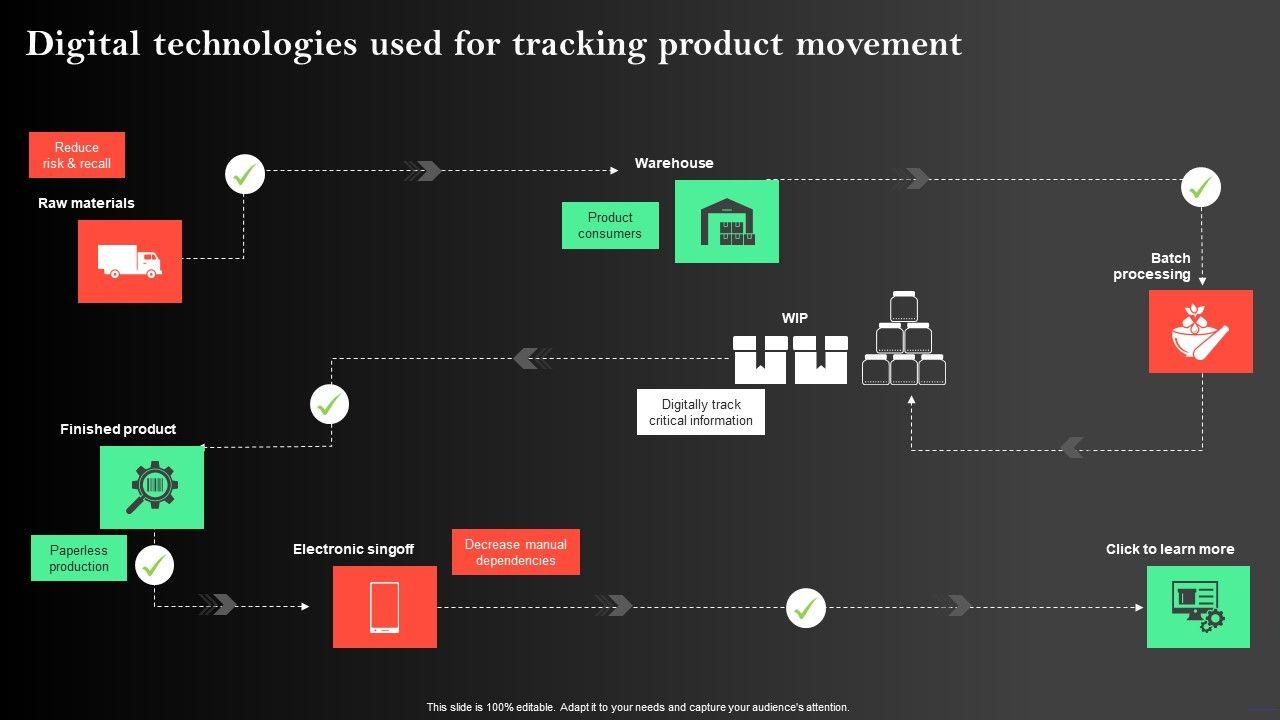 Digital technologies used for tracking product movement

Reduce risk & recall

Raw materials

Warehouse

Product consumers

Batch processing

WIP

Digitally track critical information

Finished product

Paperless production

Electronic singoff

Decrease manual dependencies

Click to learn more

This slide is 100% editable. Adapt it to your needs and capture your audience's attention.